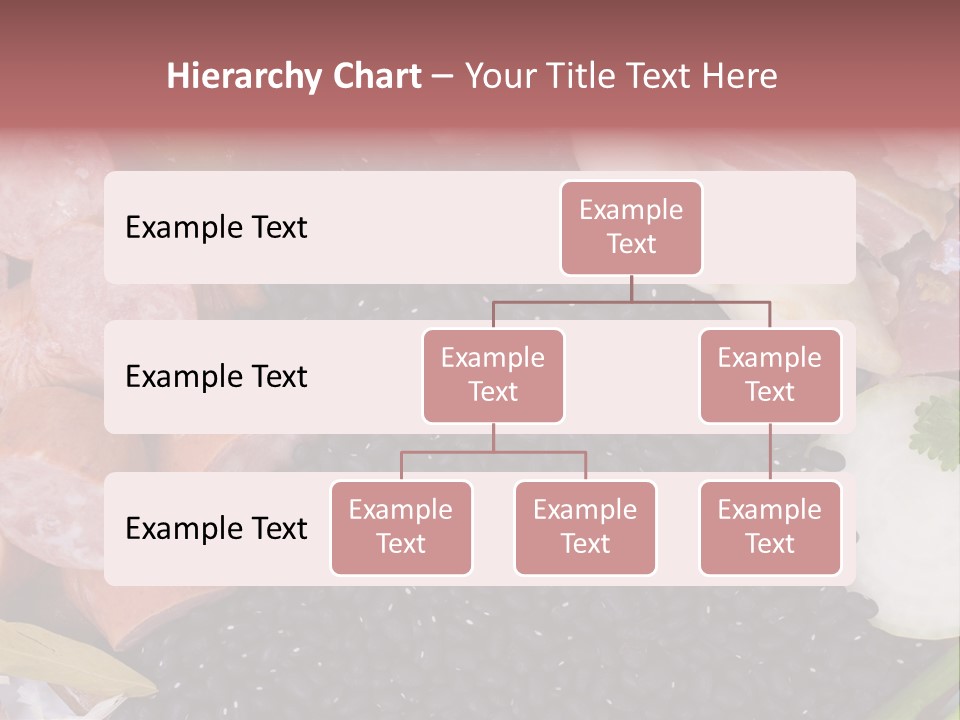 Hierarchy Chart – Your Title Text Here

Example Text

Example Text

Example Text

Example Text

Example Text

Example Text

Example Text

Example Text

Example Text